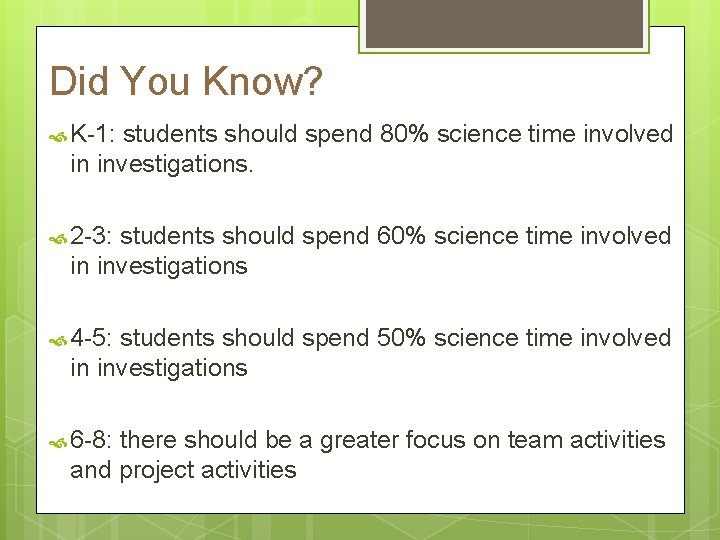 Did You Know?

K-1: students should spend 80% science time involved in investigations.

2-3: students should spend 60% science time involved in investigations

4-5: students should spend 50% science time involved in investigations

6-8: there should be a greater focus on team activities and project activities